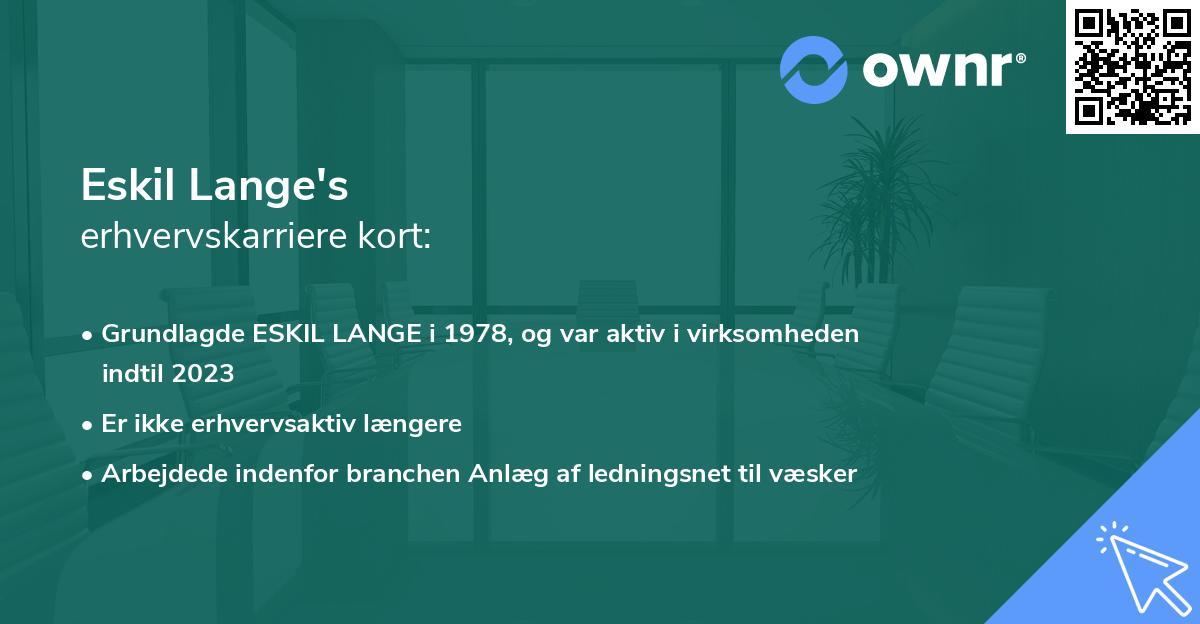 ownr®

Eskil Lange's
erhvervskarriere kort:

• Grundlagde ESKIL LANGE i 1978, og var aktiv i virksomheden indtil 2023
• Er ikke erhvervsaktiv længere
• Arbejdede indenfor branchen Anlæg af ledningsnet til væsker